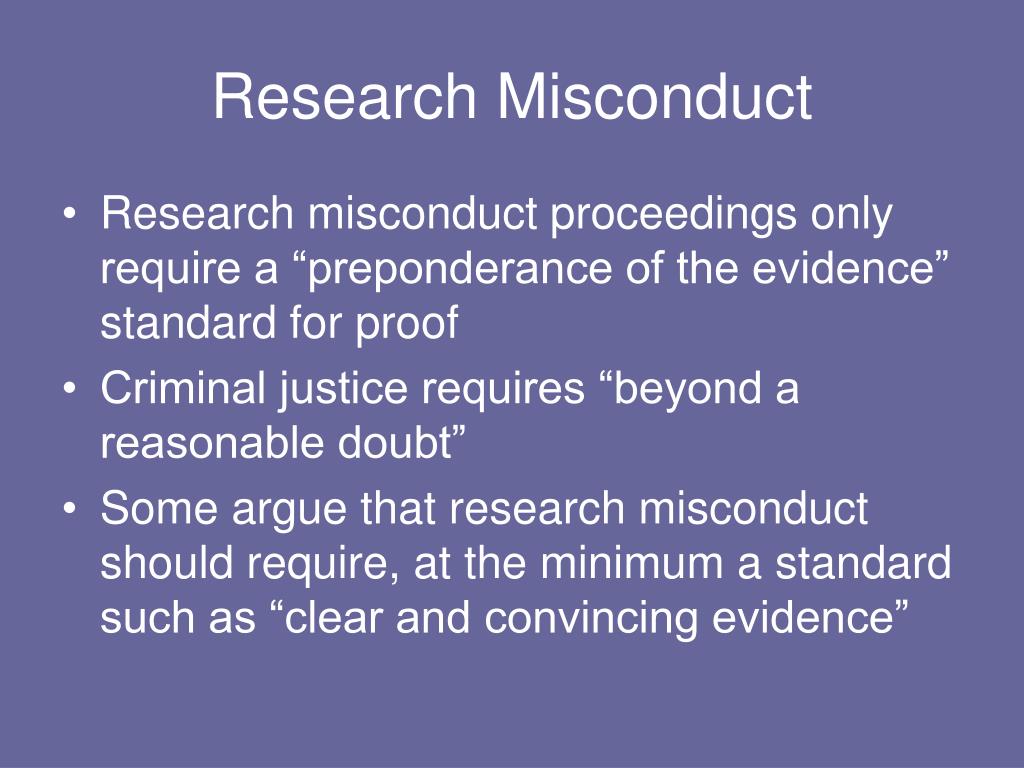 Research Misconduct

• Research misconduct proceedings only require a “preponderance of the evidence” standard for proof
• Criminal justice requires “beyond a reasonable doubt”
• Some argue that research misconduct should require, at the minimum a standard such as “clear and convincing evidence”